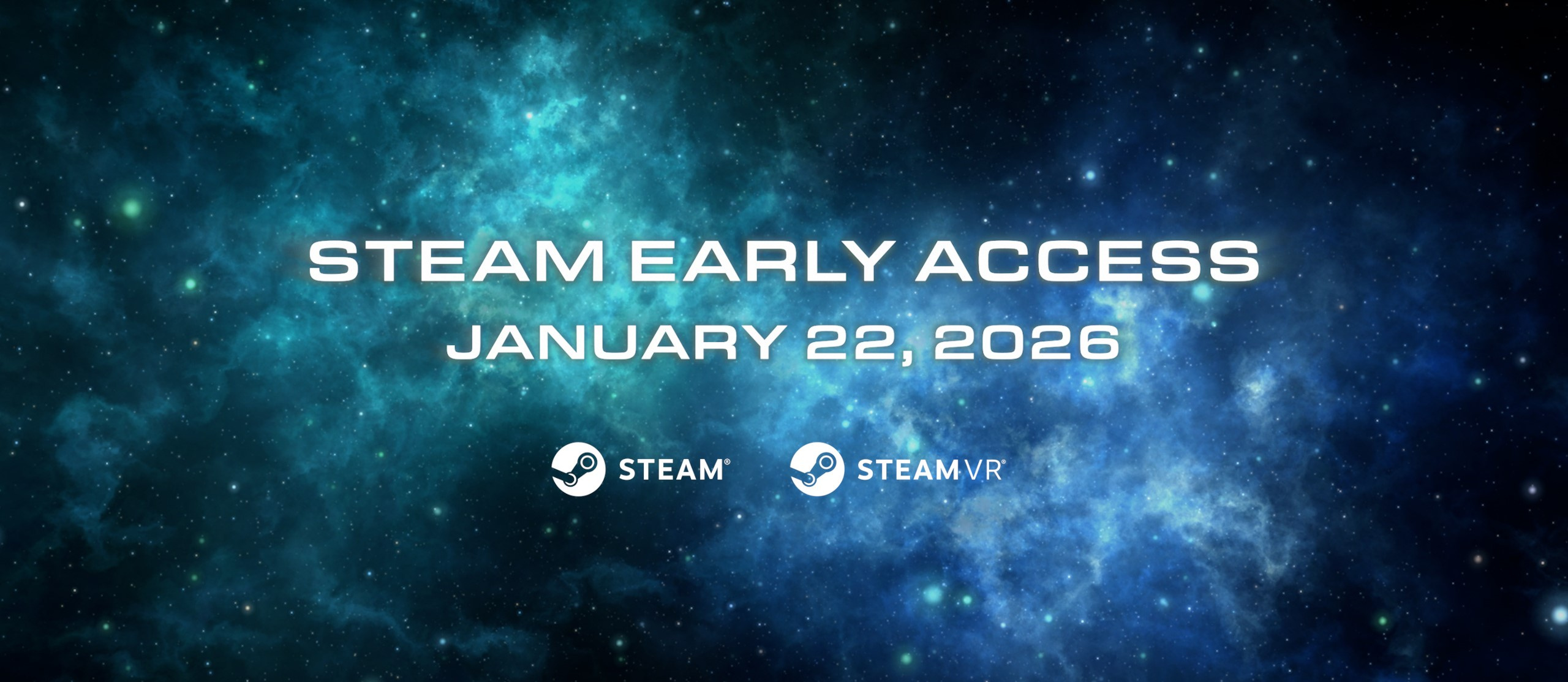 STEAM EARLY ACCESS
JANUARY 22, 2026

STEAM®   STEAMVR®